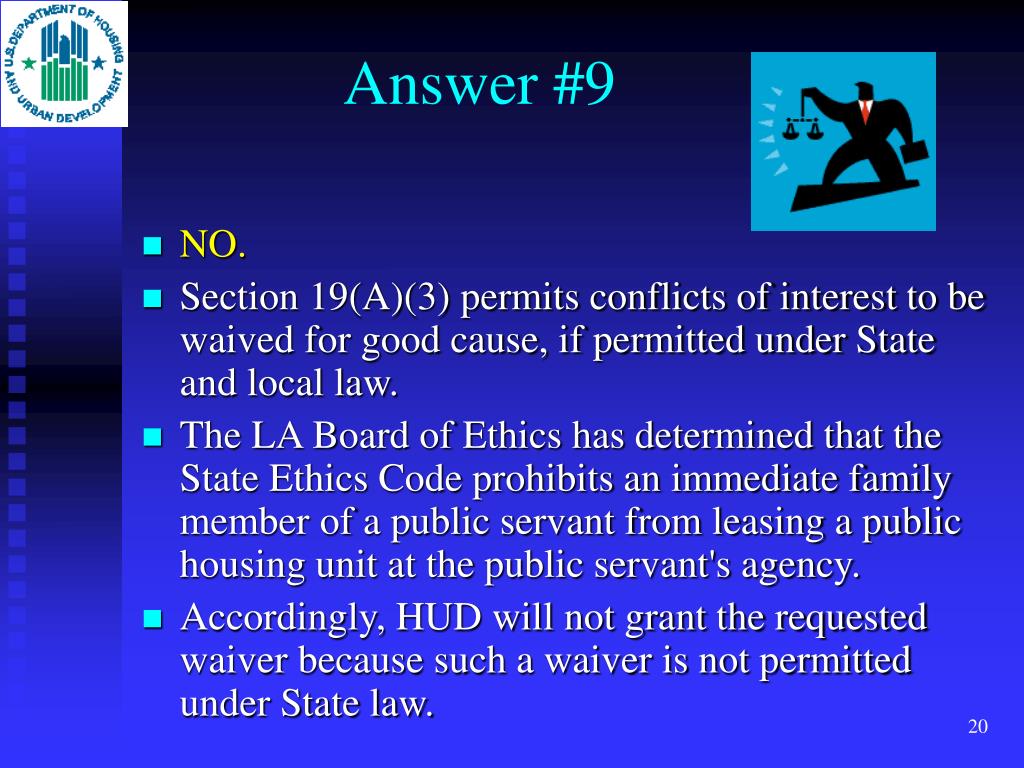 U.S. DEPARTMENT OF HOUSING AND URBAN DEVELOPMENT

Answer #9

- NO.
- Section 19(A)(3) permits conflicts of interest to be waived for good cause, if permitted under State and local law.
- The LA Board of Ethics has determined that the State Ethics Code prohibits an immediate family member of a public servant from leasing a public housing unit at the public servant's agency.
- Accordingly, HUD will not grant the requested waiver because such a waiver is not permitted under State law.

20